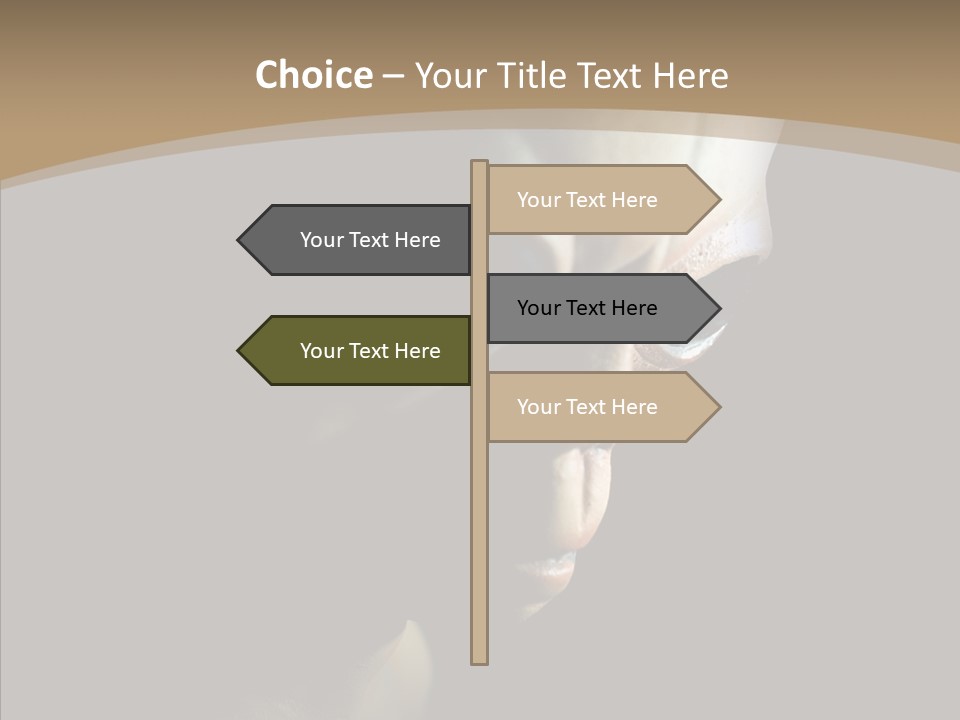 Choice – Your Title Text Here

Your Text Here

Your Text Here

Your Text Here

Your Text Here

Your Text Here